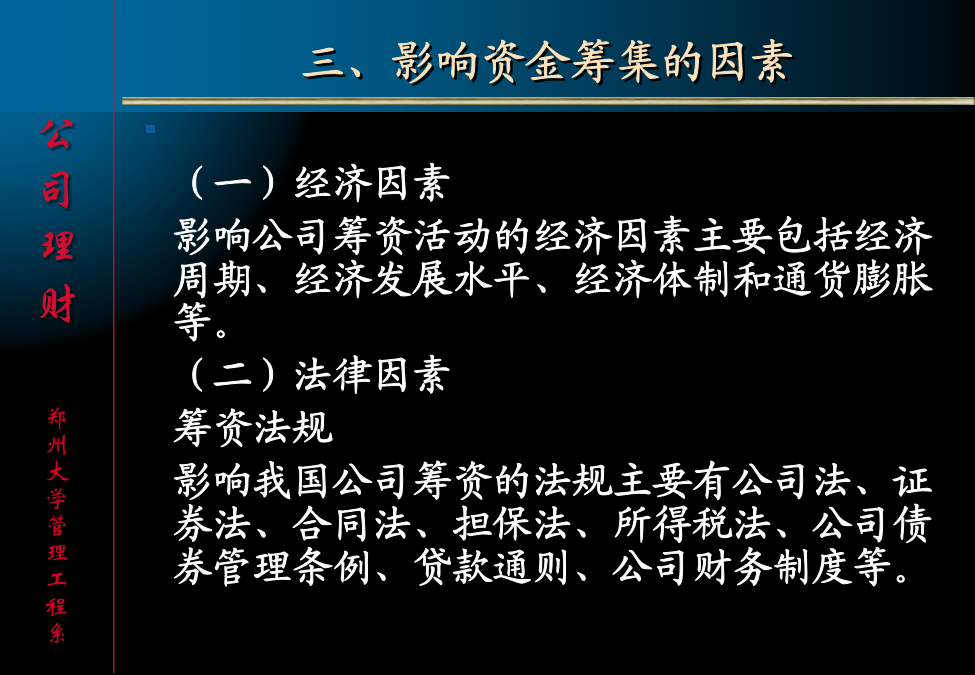 三、影响资金筹集的因素

公司理财

郑州大学管理工程系

（一）经济因素

影响公司筹资活动的经济因素主要包括经济周期、经济发展水平、经济体制和通货膨胀等。

（二）法律因素

筹资法规

影响我国公司筹资的法规主要有公司法、证券法、合同法、担保法、所得税法、公司债券管理条例、贷款通则、公司财务制度等。